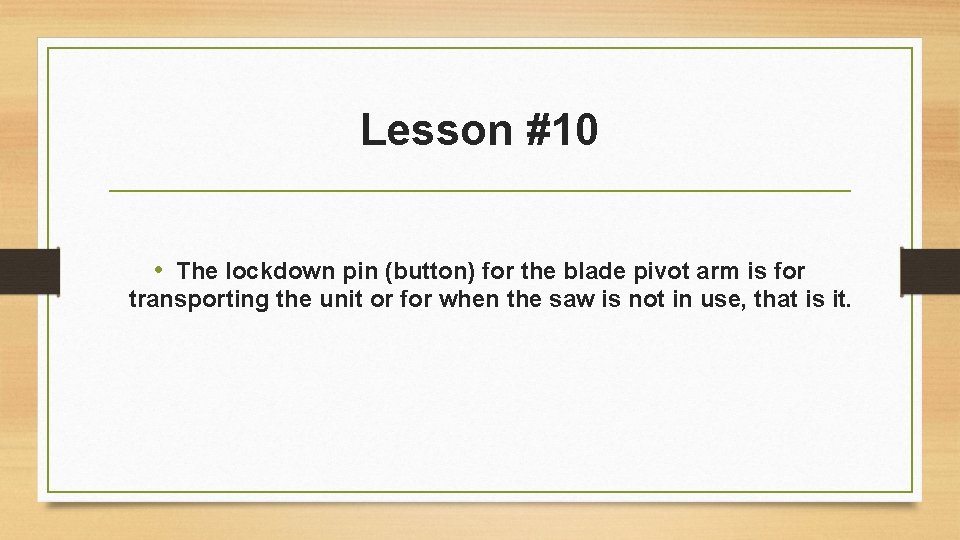 Lesson #10

• The lockdown pin (button) for the blade pivot arm is for transporting the unit or for when the saw is not in use, that is it.